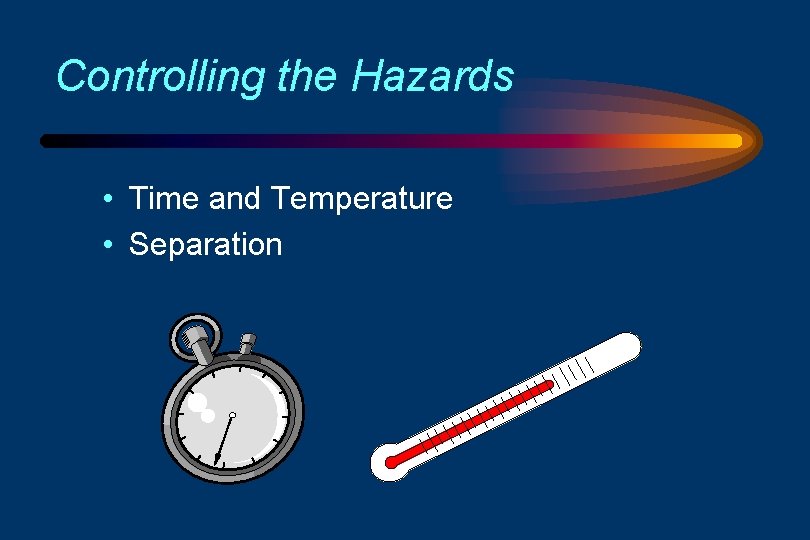 Controlling the Hazards

• Time and Temperature
• Separation